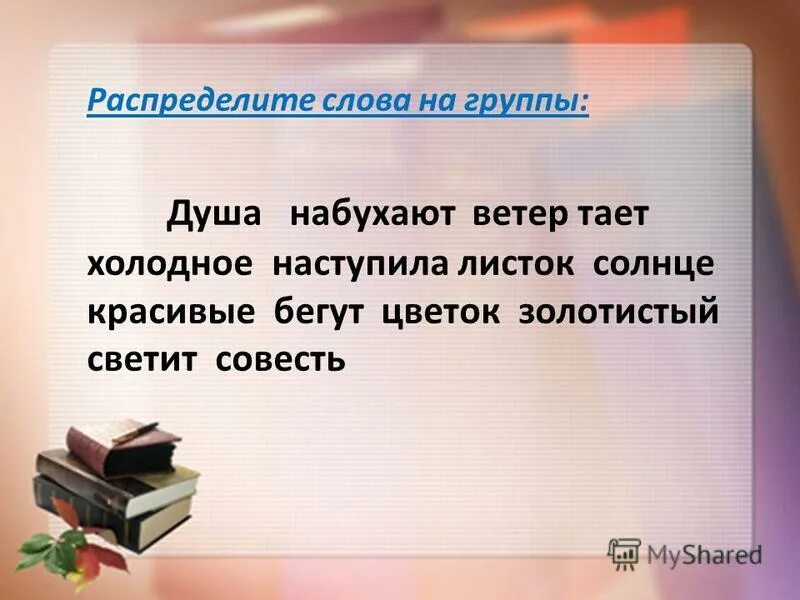 Распределите слова на группы:

Душа набухают ветер тает холодное наступила листок солнце красивые бегут цветок золотистый светит совесть

MyShared